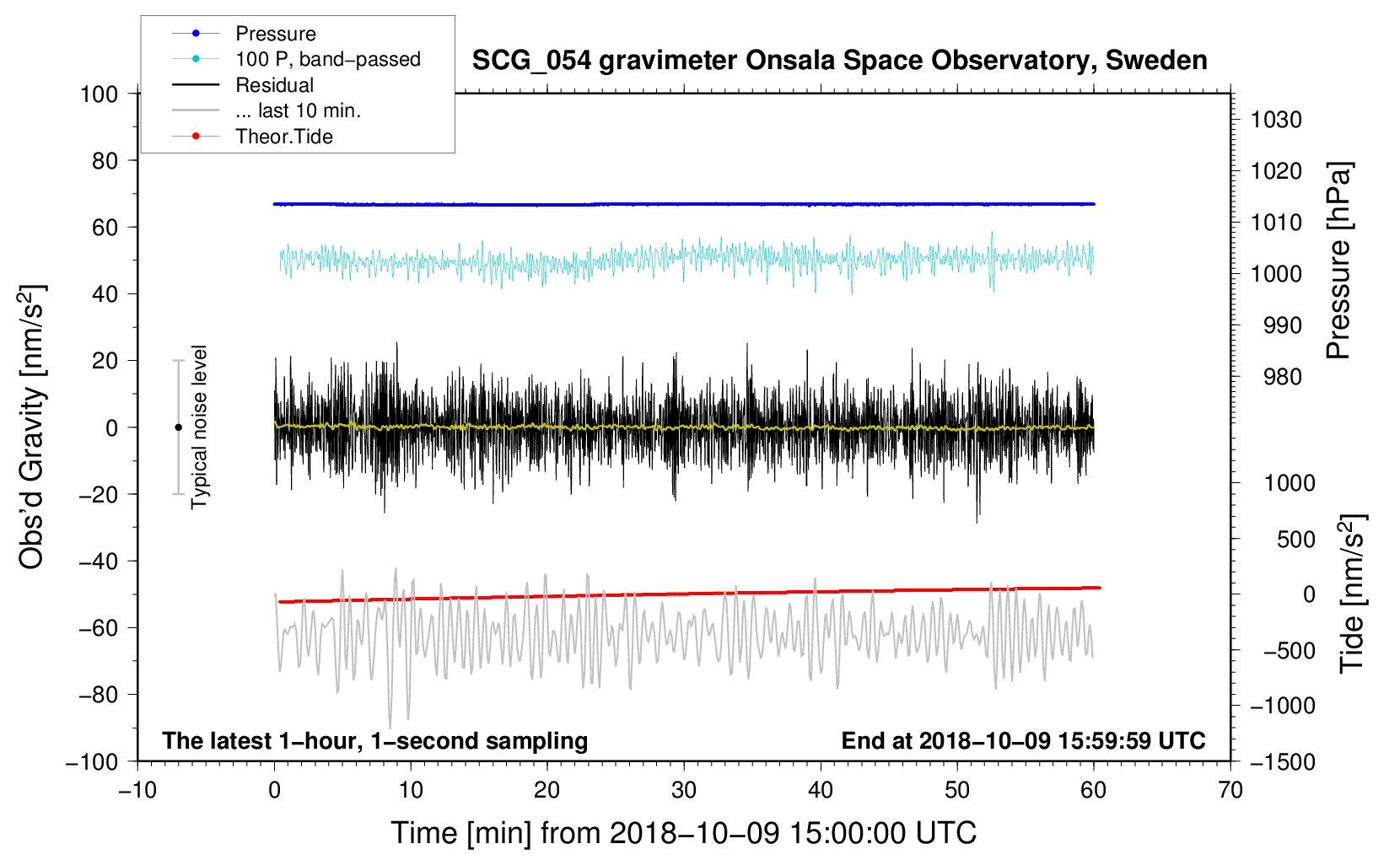 Pressure
100 P, band−passed
Residual
... last 10 min.
Theor.Tide

SCG_054 gravimeter Onsala Space Observatory, Sweden

Obs'd Gravity [nm/s$^2$]

100
80
60
40
20
0
−20
−40
−60
−80
−100

Typical noise level

Pressure [hPa]

1030
1020
1010
1000
990
980

Tide [nm/s$^2$]

1000
500
0
−500
−1000
−1500

The latest 1−hour, 1−second sampling

End at 2018−10−09 15:59:59 UTC

−10
0
10
20
30
40
50
60
70

Time [min] from 2018−10−09 15:00:00 UTC